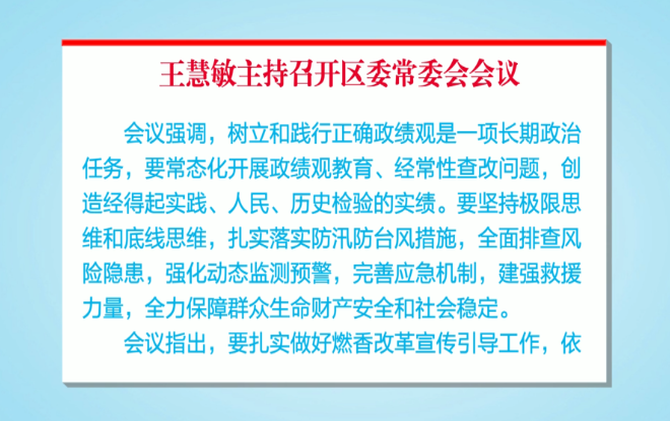 王慧敏主持召开区委常委会会议

会议强调，树立和践行正确政绩观是一项长期政治任务，要常态化开展政绩观教育、经常性查改问题，创造经得起实践、人民、历史检验的实绩。要坚持极限思维和底线思维，扎实落实防汛防台风措施，全面排查风险隐患，强化动态监测预警，完善应急机制，建强救援力量，全力保障群众生命财产安全和社会稳定。

会议指出，要扎实做好燃香改革宣传引导工作，依